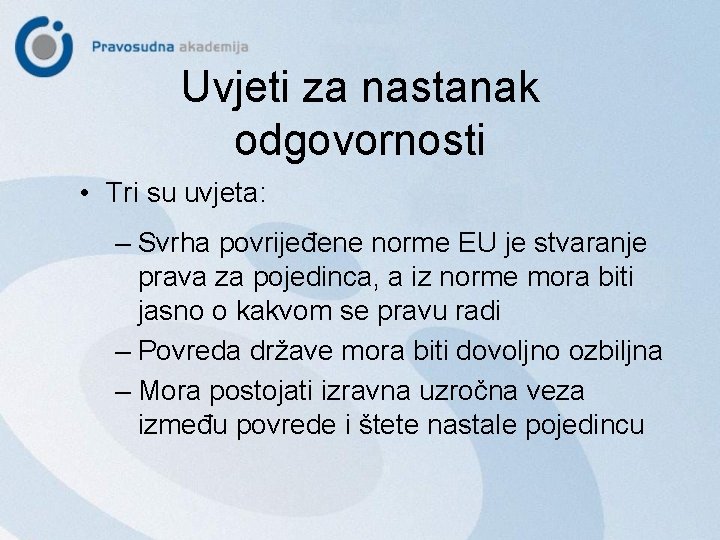 Pravosudna akademija

Uvjeti za nastanak odgovornosti

• Tri su uvjeta:

– Svrha povrijeđene norme EU je stvaranje prava za pojedinca, a iz norme mora biti jasno o kakvom se pravu radi

– Povreda države mora biti dovoljno ozbiljna

– Mora postojati izravna uzročna veza između povrede i štete nastale pojedincu